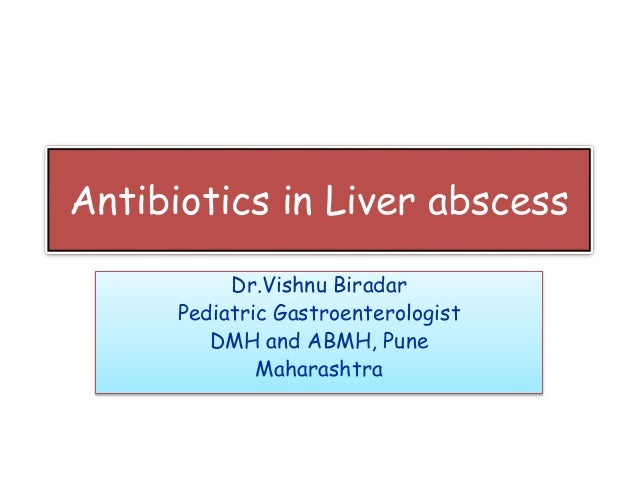 Antibiotics in Liver abscess

Dr.Vishnu Biradar
Pediatric Gastroenterologist
DMH and ABMH, Pune
Maharashtra